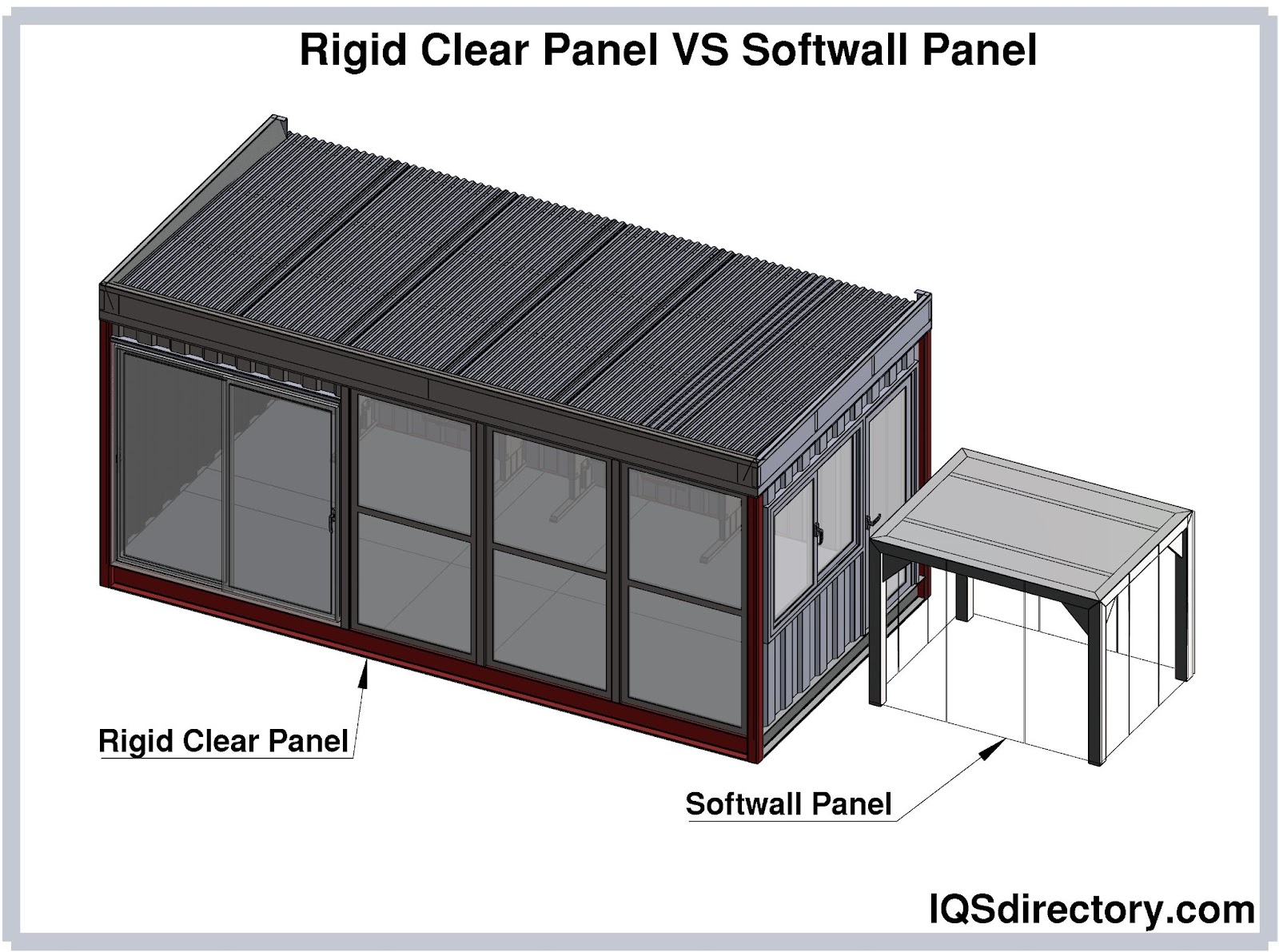 Rigid Clear Panel VS Softwall Panel

Rigid Clear Panel

Softwall Panel

IQSdirectory.com